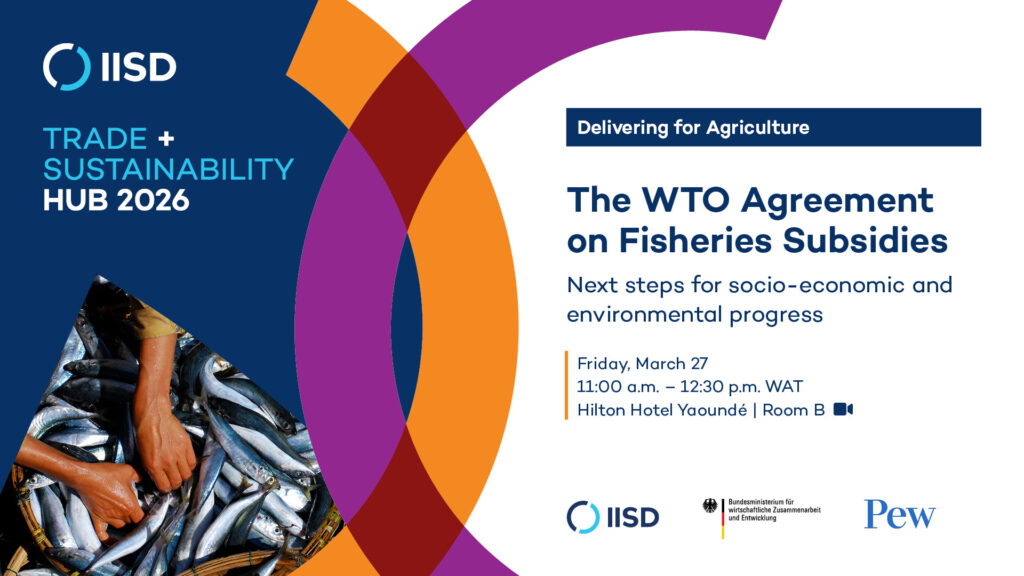 IISD

TRADE + SUSTAINABILITY HUB 2026

Delivering for Agriculture

The WTO Agreement on Fisheries Subsidies

Next steps for socio-economic and environmental progress

Friday, March 27
11:00 a.m. – 12:30 p.m. WAT
Hilton Hotel Yaoundé | Room B

IISD

Bundesministerium für wirtschaftliche Zusammenarbeit und Entwicklung

Pew